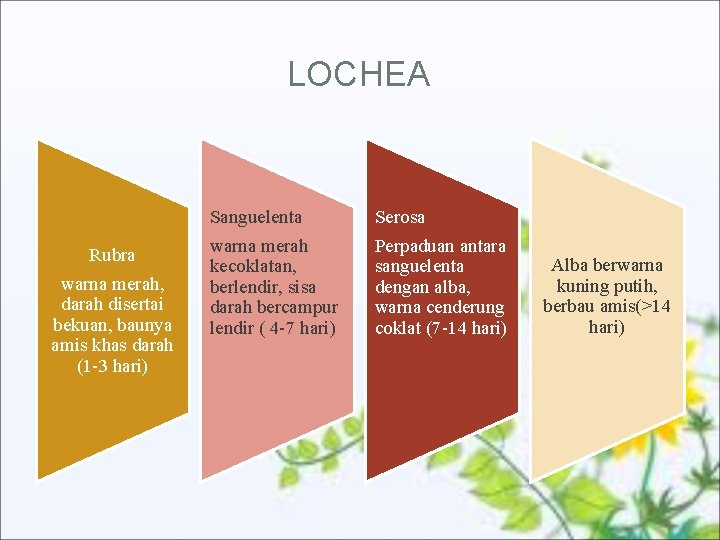 LOCHEA

Rubra

warna merah, darah disertai bekuan, baunya amis khas darah (1-3 hari)

Sanguelenta

warna merah kecoklatan, berlendir, sisa darah bercampur lendir ( 4-7 hari)

Serosa

Perpaduan antara sanguelenta dengan alba, warna cenderung coklat (7-14 hari)

Alba berwarna kuning putih, berbau amis(>14 hari)